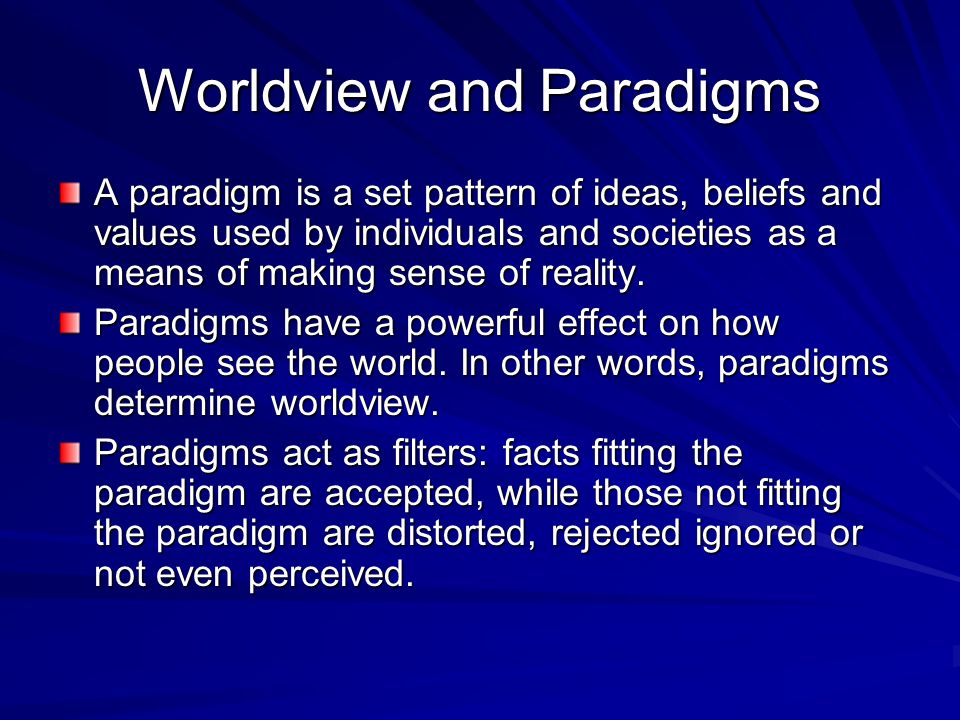 Worldview and Paradigms

A paradigm is a set pattern of ideas, beliefs and values used by individuals and societies as a means of making sense of reality.

Paradigms have a powerful effect on how people see the world. In other words, paradigms determine worldview.

Paradigms act as filters: facts fitting the paradigm are accepted, while those not fitting the paradigm are distorted, rejected ignored or not even perceived.